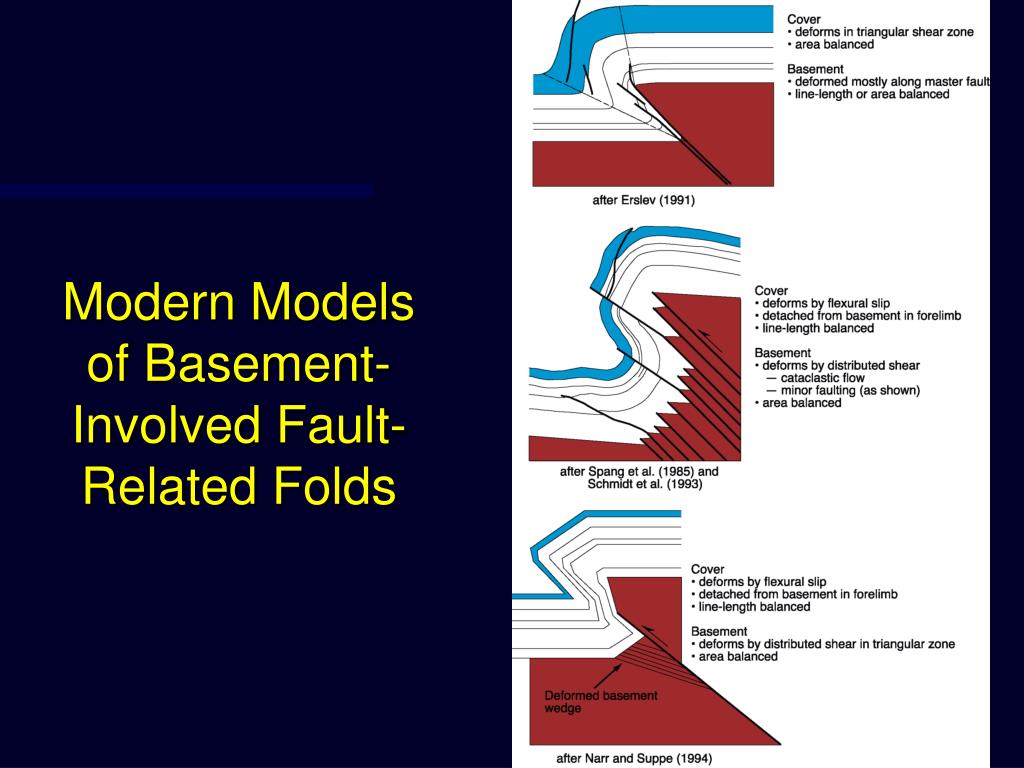 Modern Models of Basement-Involved Fault-Related Folds

Cover
• deforms in triangular shear zone
• area balanced

Basement
• deformed mostly along master fault
• line-length or area balanced

after Erslev (1991)

Cover
• deforms by flexural slip
• detached from basement in forelimb
• line-length balanced

Basement
• deforms by distributed shear
— cataclastic flow
— minor faulting (as shown)
• area balanced

after Spang et al. (1985) and Schmidt et al. (1993)

Cover
• deforms by flexural slip
• detached from basement in forelimb
• line-length balanced

Basement
• deforms by distributed shear in triangular zone
• area balanced

Deformed basement wedge

after Narr and Suppe (1994)